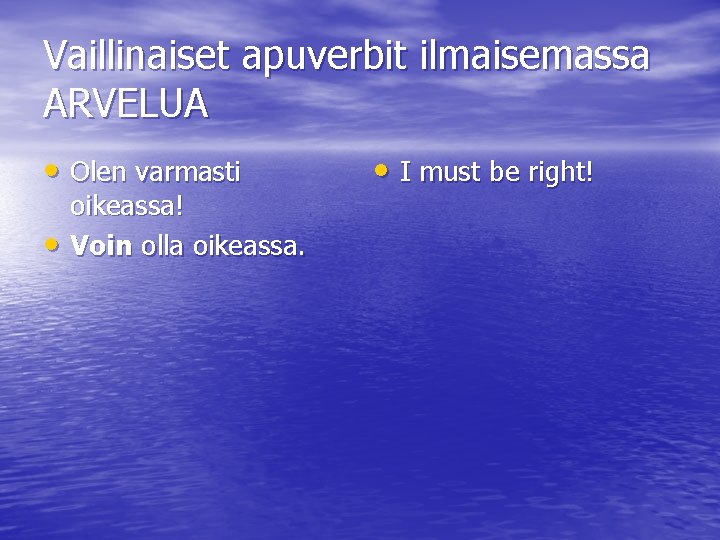 Vaillinaiset apuverbit ilmaisemassa ARVELUA

• Olen varmasti oikeassa!
• Voin olla oikeassa.

• I must be right!